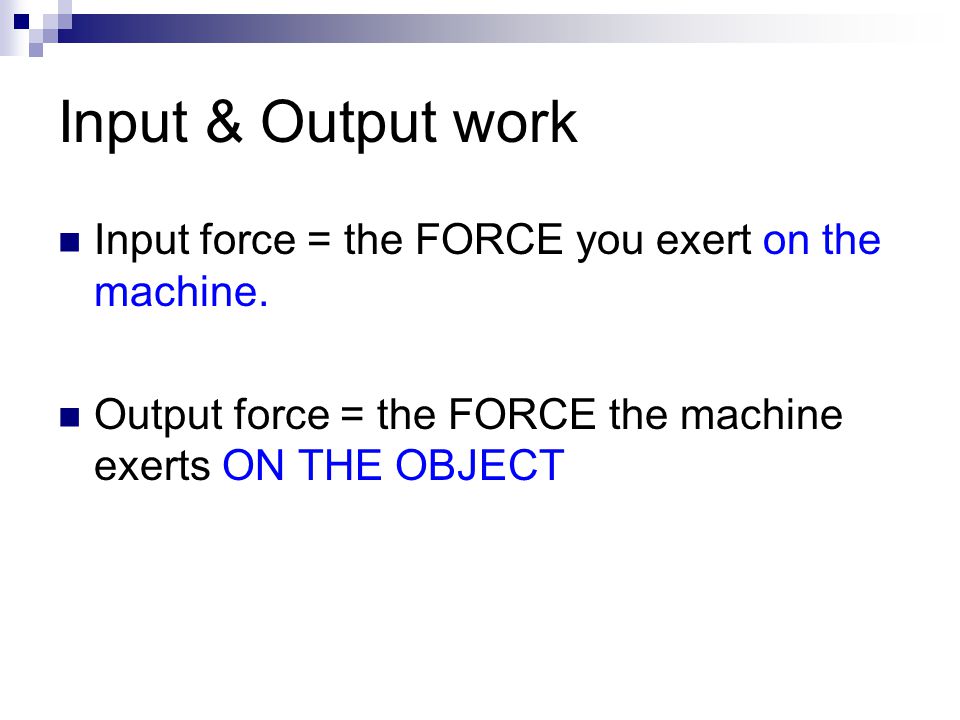 Input & Output work

Input force = the FORCE you exert on the machine.

Output force = the FORCE the machine exerts ON THE OBJECT